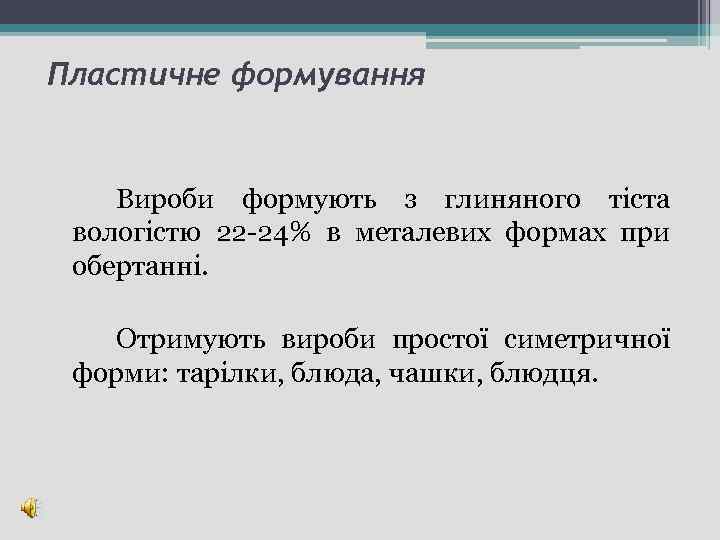 Пластичне формування

Вироби формують з глиняного тіста вологістю 22-24% в металевих формах при обертанні.

Отримують вироби простої симетричної форми: тарілки, блюда, чашки, блюдця.